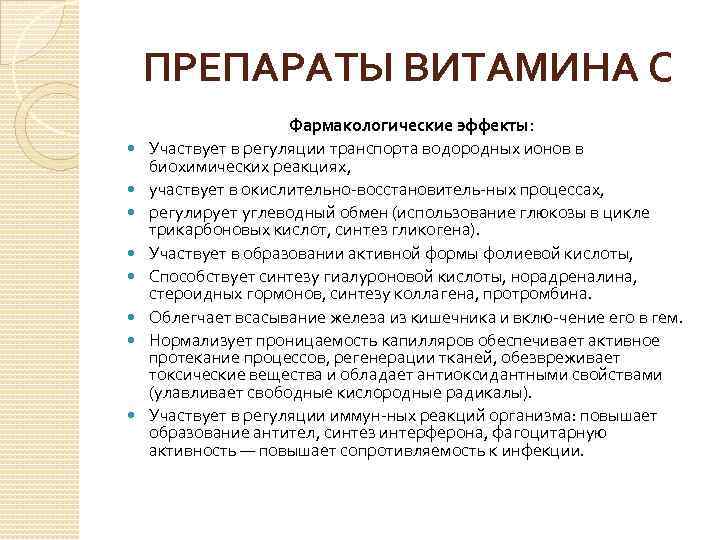 ПРЕПАРАТЫ ВИТАМИНА С

Фармакологические эффекты:

- Участвует в регуляции транспорта водородных ионов в биохимических реакциях,
- участвует в окислительно-восстановитель-ных процессах,
- регулирует углеводный обмен (использование глюкозы в цикле трикарбоновых кислот, синтез гликогена).
- Участвует в образовании активной формы фолиевой кислоты,
- Способствует синтезу гиалуроновой кислоты, норадреналина, стероидных гормонов, синтезу коллагена, протромбина.
- Облегчает всасывание железа из кишечника и вклю-чение его в гем.
- Нормализует проницаемость капилляров обеспечивает активное протекание процессов, регенерации тканей, обезвреживает токсические вещества и обладает антиоксидантными свойствами (улавливает свободные кислородные радикалы).
- Участвует в регуляции иммун-ных реакций организма: повышает образование антител, синтез интерферона, фагоцитарную активность — повышает сопротивляемость к инфекции.